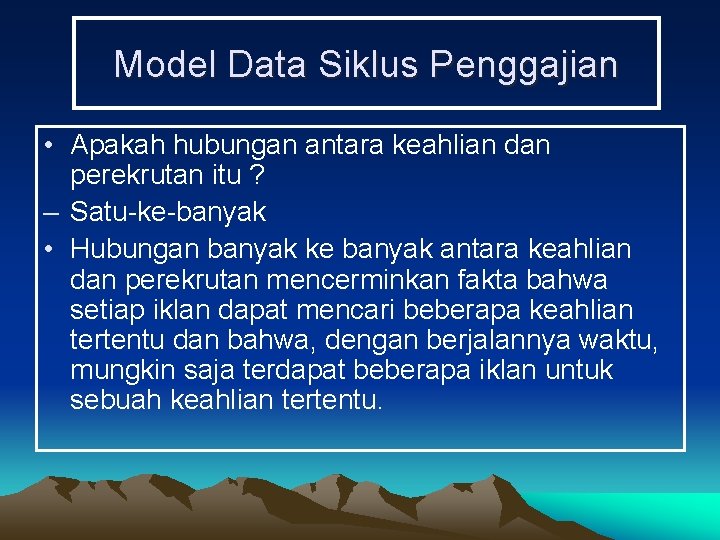 Model Data Siklus Penggajian

• Apakah hubungan antara keahlian dan perekrutan itu ?

– Satu-ke-banyak

• Hubungan banyak ke banyak antara keahlian dan perekrutan mencerminkan fakta bahwa setiap iklan dapat mencari beberapa keahlian tertentu dan bahwa, dengan berjalannya waktu, mungkin saja terdapat beberapa iklan untuk sebuah keahlian tertentu.